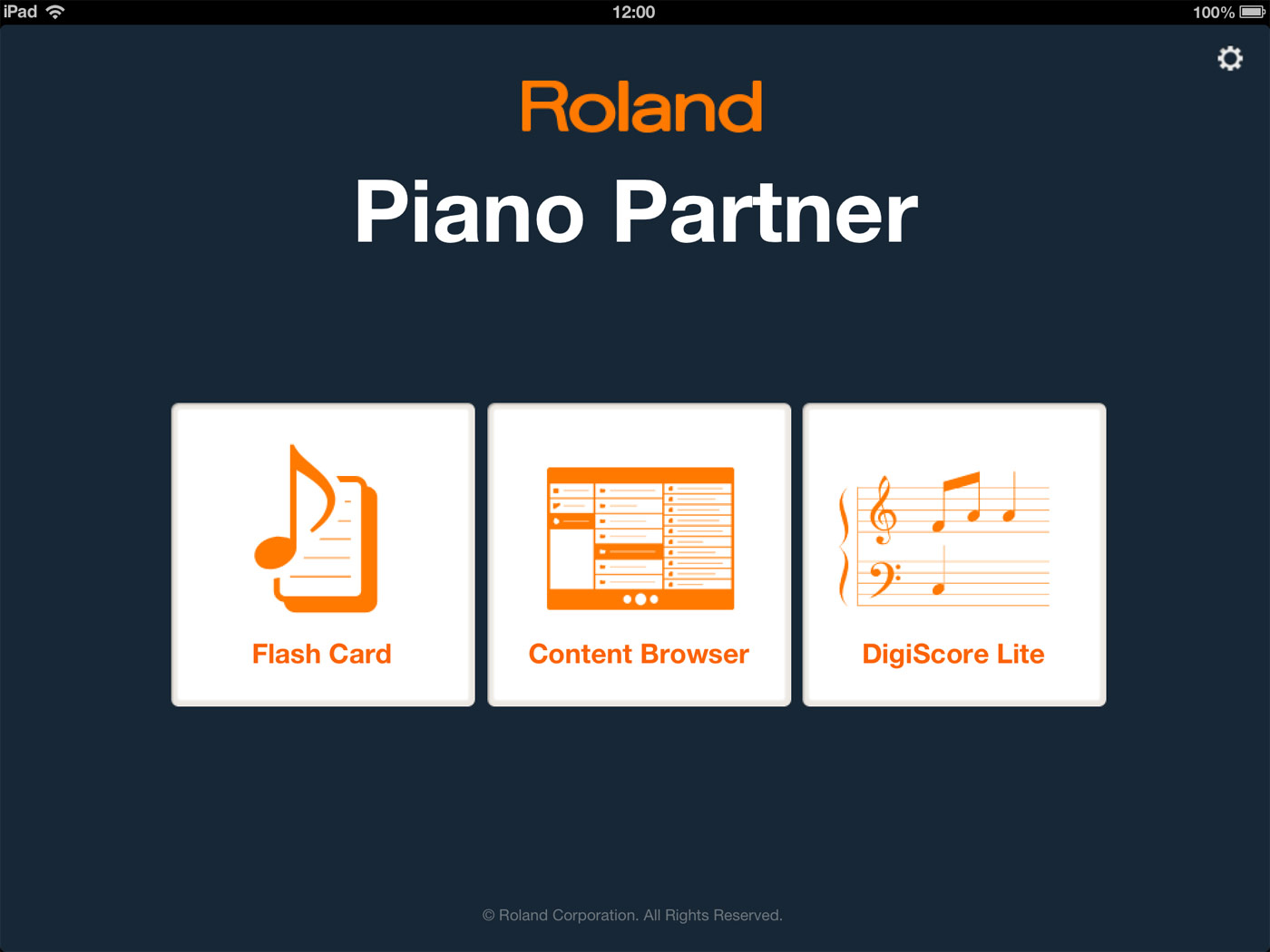 iPad 12:00 100%

Roland

Piano Partner

Flash Card

Content Browser

DigiScore Lite

© Roland Corporation. All Rights Reserved.